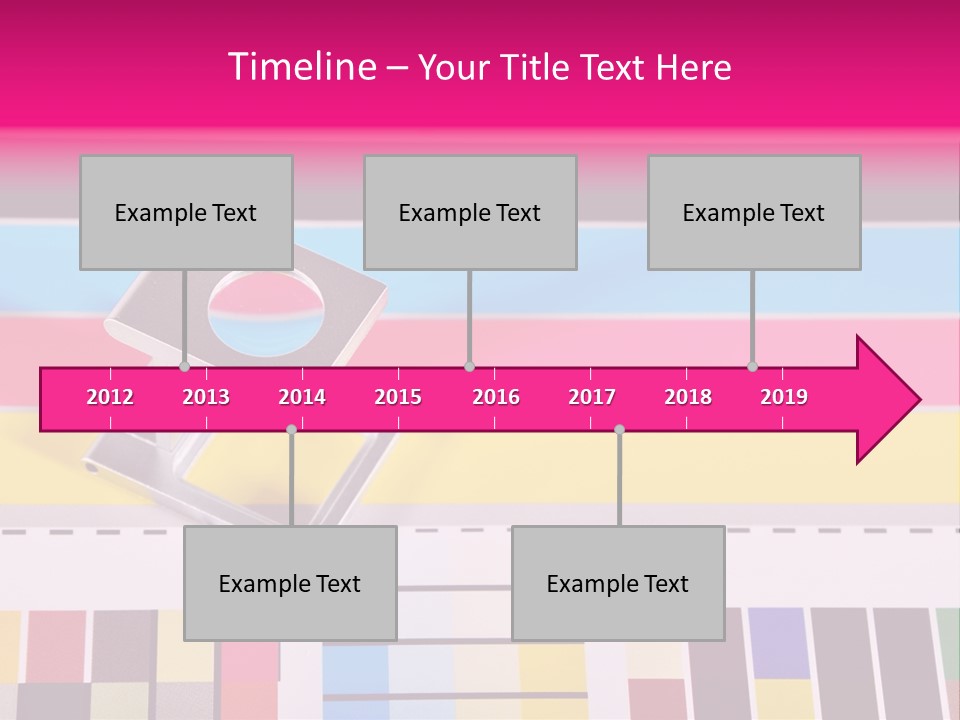 Timeline – Your Title Text Here

Example Text

Example Text

Example Text

2012 2013 2014 2015 2016 2017 2018 2019

Example Text

Example Text